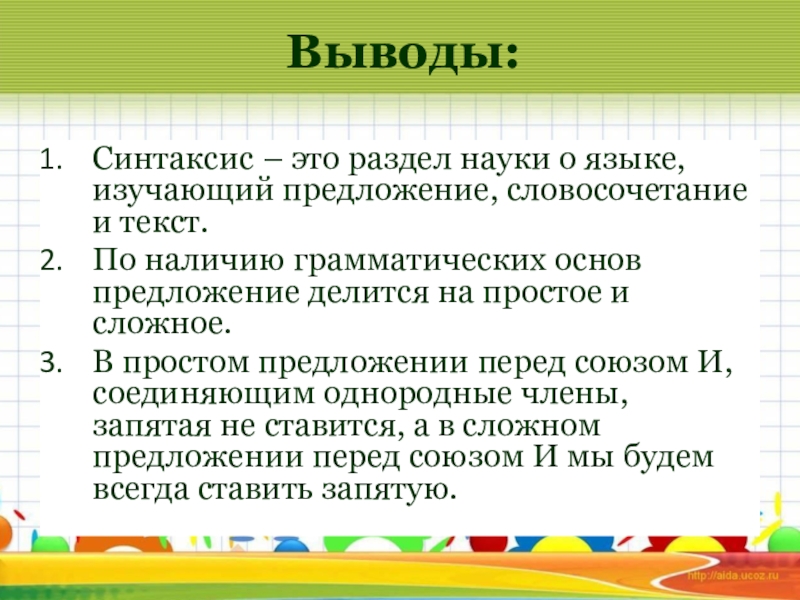 Выводы:

1. Синтаксис – это раздел науки о языке, изучающий предложение, словосочетание и текст.
2. По наличию грамматических основ предложение делится на простое и сложное.
3. В простом предложении перед союзом И, соединяющим однородные члены, запятая не ставится, а в сложном предложении перед союзом И мы будем всегда ставить запятую.

http://aida.ucoz.ru